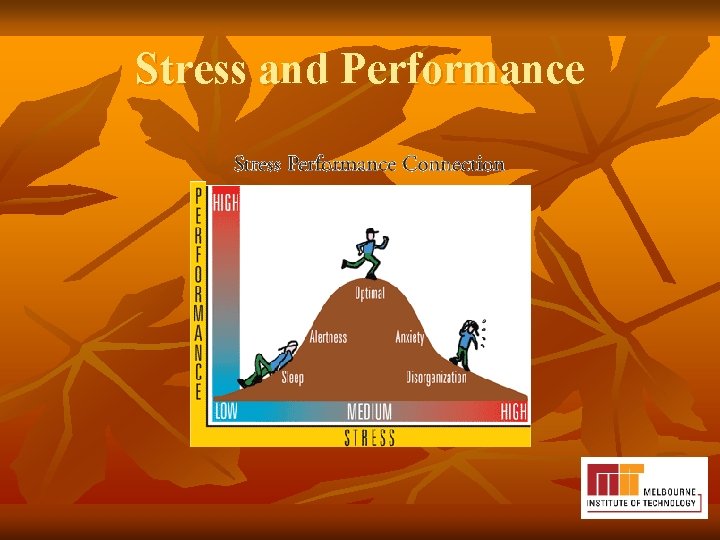 Stress and Performance

Stress Performance Connection

PERFORMANCE

HIGH

Optimal

Alertness

Anxiety

Sleep

Disorganization

LOW

MEDIUM

HIGH

STRESS

MELBOURNE
INSTITUTE OF TECHNOLOGY